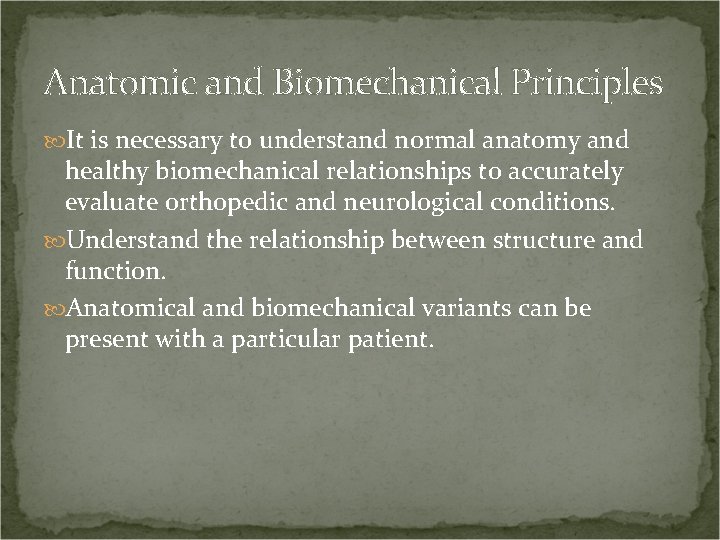 Anatomic and Biomechanical Principles

It is necessary to understand normal anatomy and healthy biomechanical relationships to accurately evaluate orthopedic and neurological conditions.

Understand the relationship between structure and function.

Anatomical and biomechanical variants can be present with a particular patient.